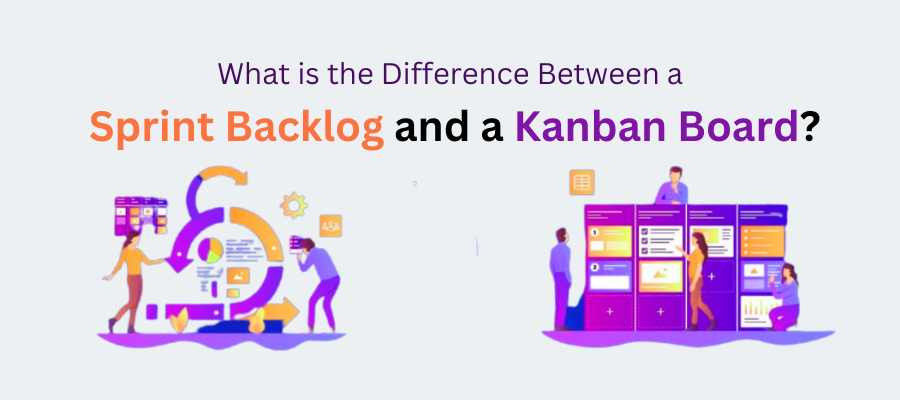 What is the Difference Between a

Sprint Backlog and a Kanban Board?